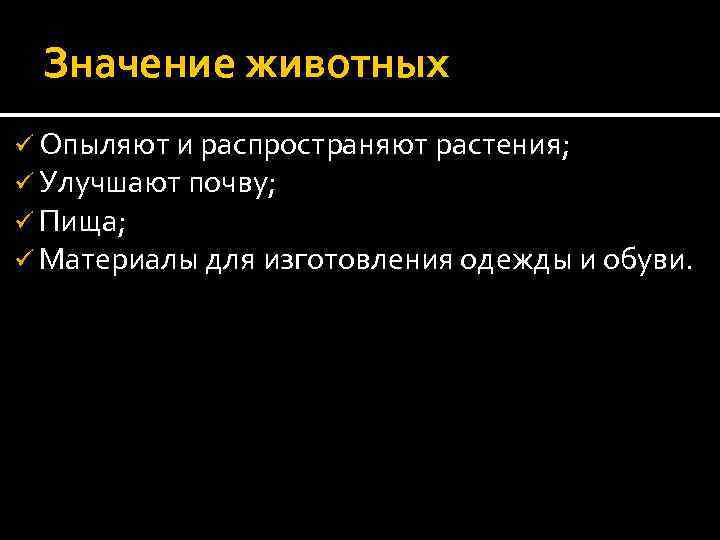 Значение животных

✓ Опыляют и распространяют растения;
✓ Улучшают почву;
✓ Пища;
✓ Материалы для изготовления одежды и обуви.